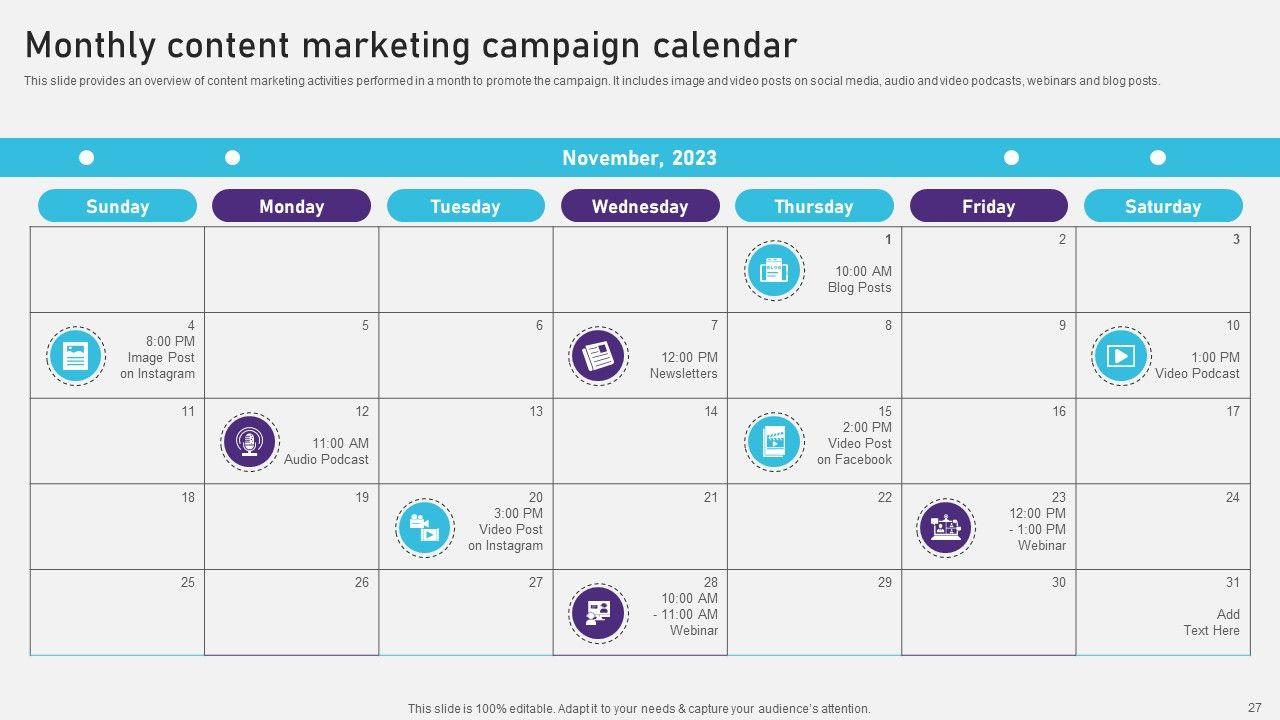 Monthly content marketing campaign calendar

This slide provides an overview of content marketing activities performed in a month to promote the campaign. It includes image and video posts on social media, audio and video podcasts, webinars and blog posts.

November, 2023

| Sunday | Monday | Tuesday | Wednesday | Thursday | Friday | Saturday |
|---|---|---|---|---|---|---|
| | | | | 1 10:00 AM Blog Posts | 2 | 3 |
| 4 8:00 PM Image Post on Instagram | 5 | 6 | 7 12:00 PM Newsletters | 8 | 9 | 10 1:00 PM Video Podcast |
| 11 | 12 11:00 AM Audio Podcast | 13 | 14 | 15 2:00 PM Video Post on Facebook | 16 | 17 |
| 18 | 19 | 20 3:00 PM Video Post on Instagram | 21 | 22 | 23 12:00 PM - 1:00 PM Webinar | 24 |
| 25 | 26 | 27 | 28 10:00 AM - 11:00 AM Webinar | 29 | 30 | 31 Add Text Here |

This slide is 100% editable. Adapt it to your needs & capture your audience's attention.

27